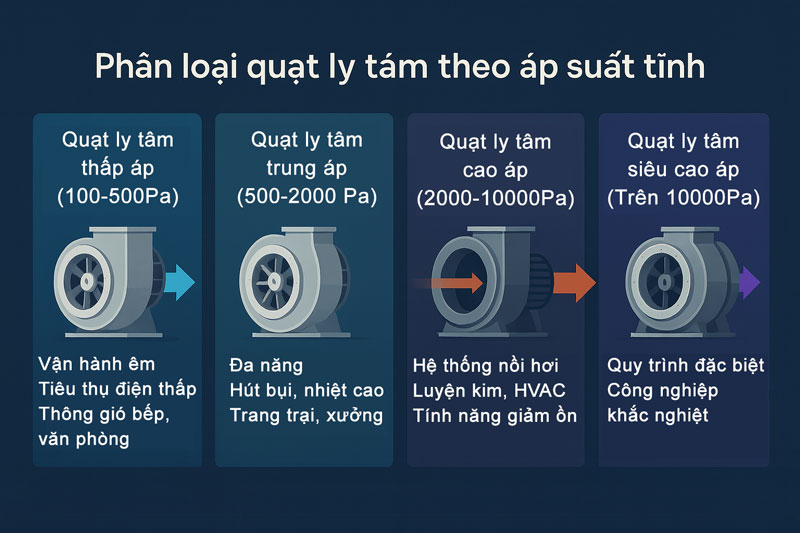 Phân loại quạt ly tám theo áp suất tĩnh

Quạt ly tâm thấp áp (100-500Pa)

Vận hành êm
Tiêu thụ điện thấp
Thông gió bếp, văn phòng

Quạt ly tâm trung áp (500-2000 Pa)

Đa năng
Hút bụi, nhiệt cao
Trang trại, xưởng

Quạt ly tâm cao áp (2000-10000Pa)

Hệ thống nồi hơi
Luyện kim, HVAC
Tính năng giảm ồn

Quạt ly tâm siêu cao áp (Trên 10000Pa)

Quy trình đặc biệt
Công nghiệp khắc nghiệt